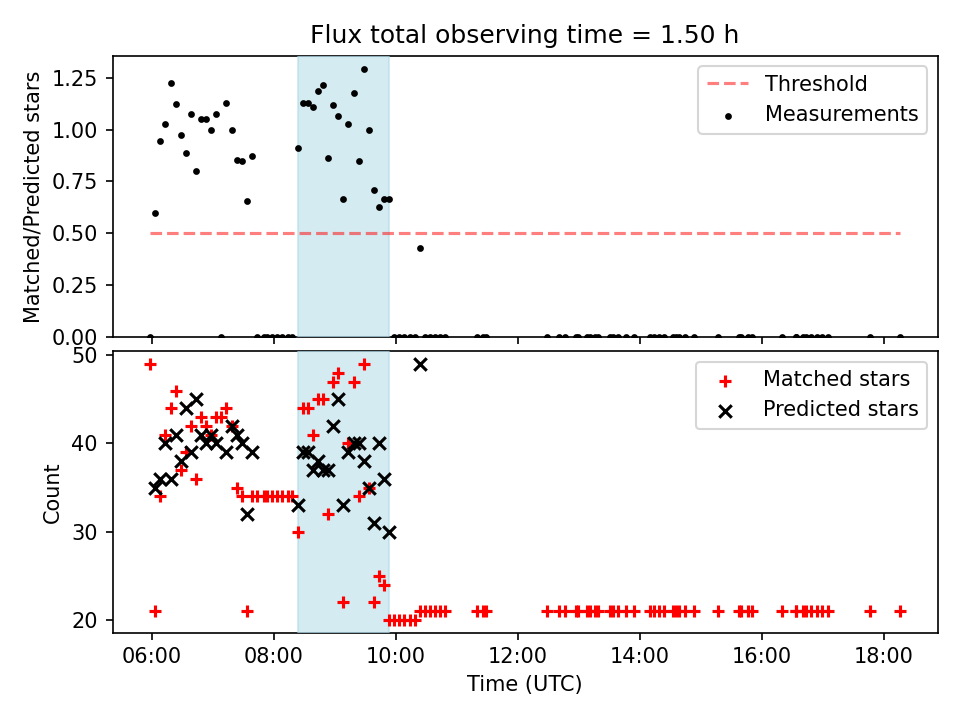 Flux total observing time = 1.50 h

Matched/Predicted stars

1.25
1.00
0.75
0.50
0.25
0.00

Threshold
Measurements

Count

50
40
30
20

Matched stars
Predicted stars

06:00
08:00
10:00
12:00
14:00
16:00
18:00

Time (UTC)